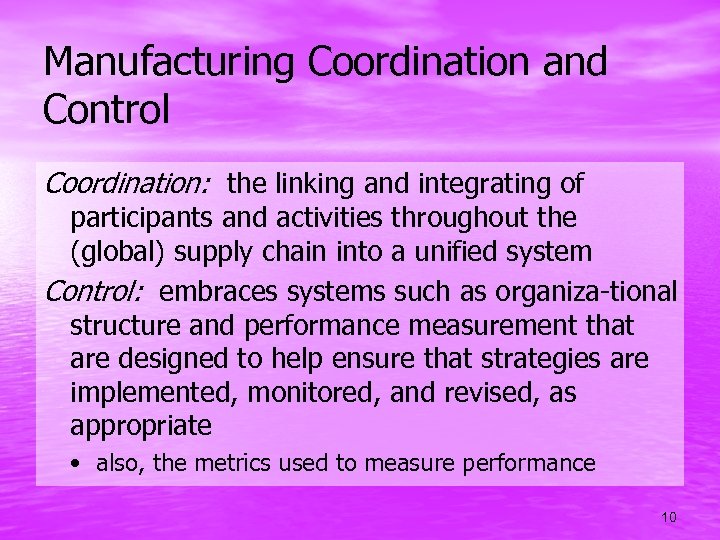 Manufacturing Coordination and Control

Coordination: the linking and integrating of participants and activities throughout the (global) supply chain into a unified system

Control: embraces systems such as organiza-tional structure and performance measurement that are designed to help ensure that strategies are implemented, monitored, and revised, as appropriate

• also, the metrics used to measure performance

10